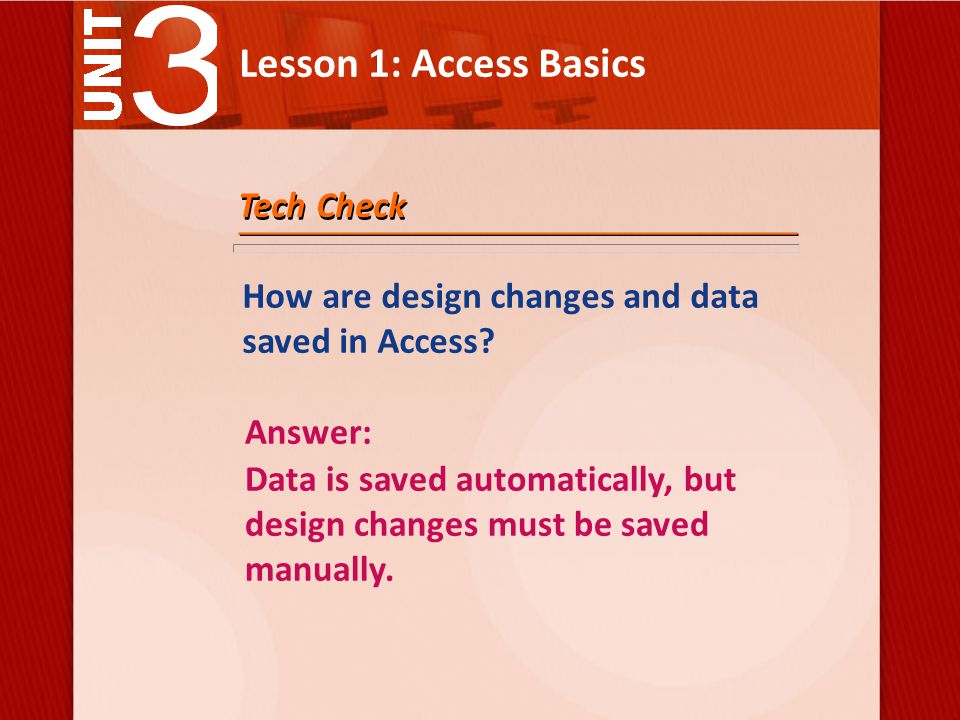 UNIT 3

Lesson 1: Access Basics

Tech Check

How are design changes and data saved in Access?

Answer:
Data is saved automatically, but design changes must be saved manually.